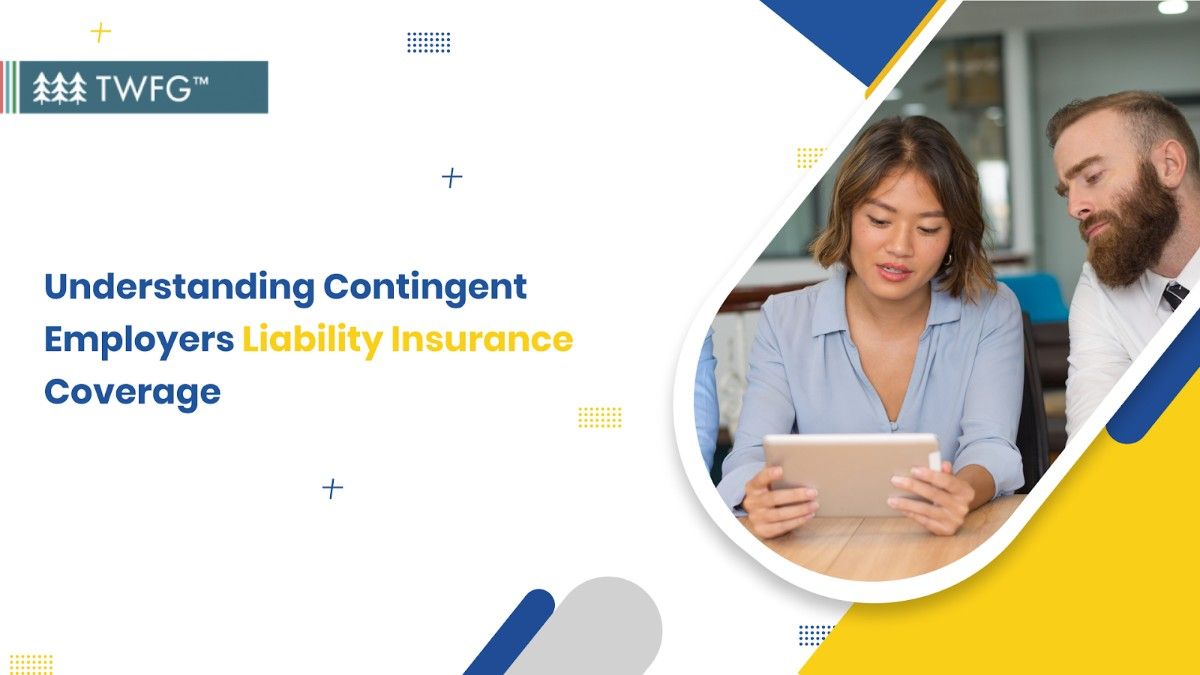 TWFG™

Understanding Contingent Employers Liability Insurance Coverage